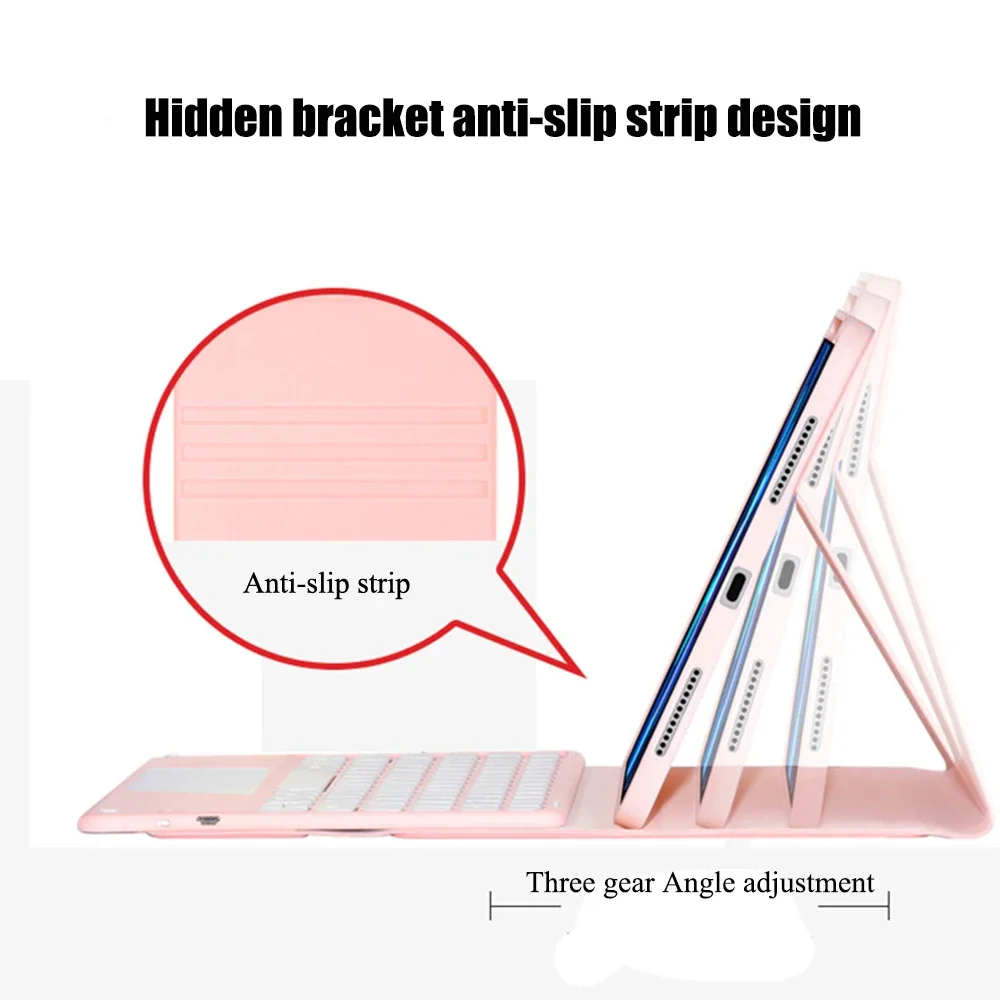 Hidden bracket anti-slip strip design

Anti-slip strip

Three gear Angle adjustment